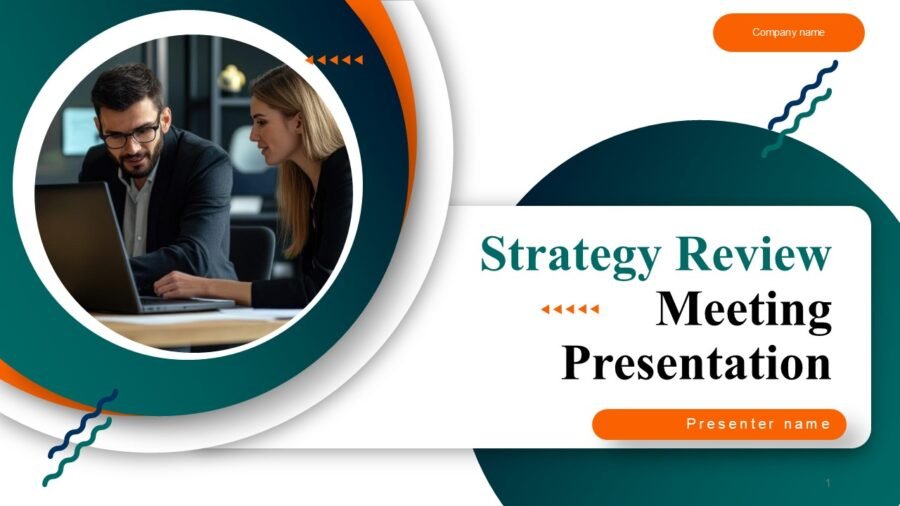 Company name

Strategy Review
Meeting
Presentation

Presenter name

1